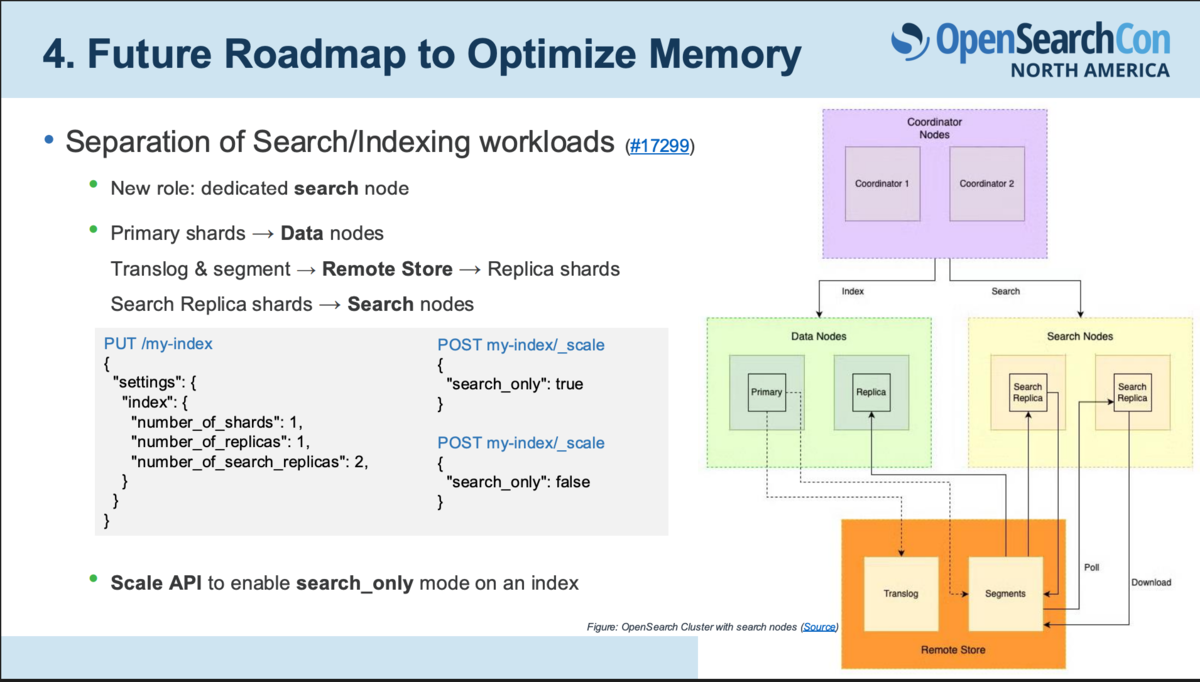 4. Future Roadmap to Optimize Memory

OpenSearchCon
NORTH AMERICA

• Separation of Search/Indexing workloads (#17299)

• New role: dedicated search node

• Primary shards → Data nodes

Translog & segment → Remote Store → Replica shards

Search Replica shards → Search nodes

PUT /my-index
{
  "settings": {
    "index": {
      "number_of_shards": 1,
      "number_of_replicas": 1,
      "number_of_search_replicas": 2,
    }
  }
}

POST my-index/_scale
{
  "search_only": true
}

POST my-index/_scale
{
  "search_only": false
}

• Scale API to enable search_only mode on an index

Coordinator Nodes

Coordinator 1

Coordinator 2

Index

Search

Data Nodes

Primary

Replica

Search Nodes

Search Replica

Search Replica

Poll

Download

Translog

Segments

Remote Store

Figure: OpenSearch Cluster with search nodes (Source)